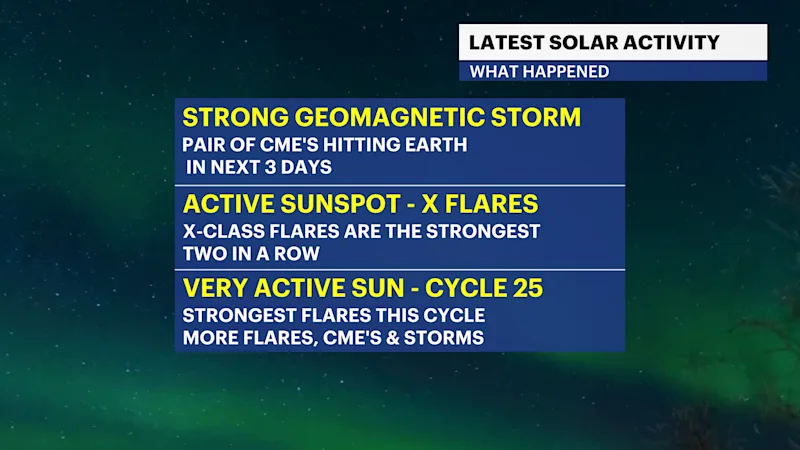 LATEST SOLAR ACTIVITY
WHAT HAPPENED

STRONG GEOMAGNETIC STORM
PAIR OF CME'S HITTING EARTH
IN NEXT 3 DAYS

ACTIVE SUNSPOT - X FLARES
X-CLASS FLARES ARE THE STRONGEST
TWO IN A ROW

VERY ACTIVE SUN - CYCLE 25
STRONGEST FLARES THIS CYCLE
MORE FLARES, CME'S & STORMS